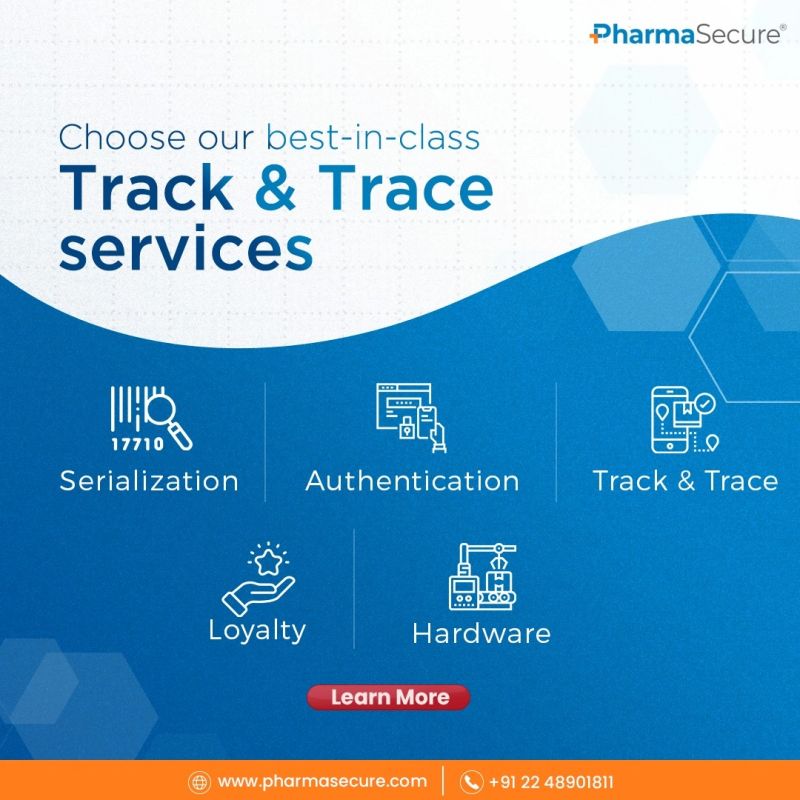 PharmaSecure®

Choose our best-in-class
Track & Trace
services

17710
Serialization

Authentication

Track & Trace

Loyalty

Hardware

Learn More

www.pharmasecure.com | +91 22 48901811